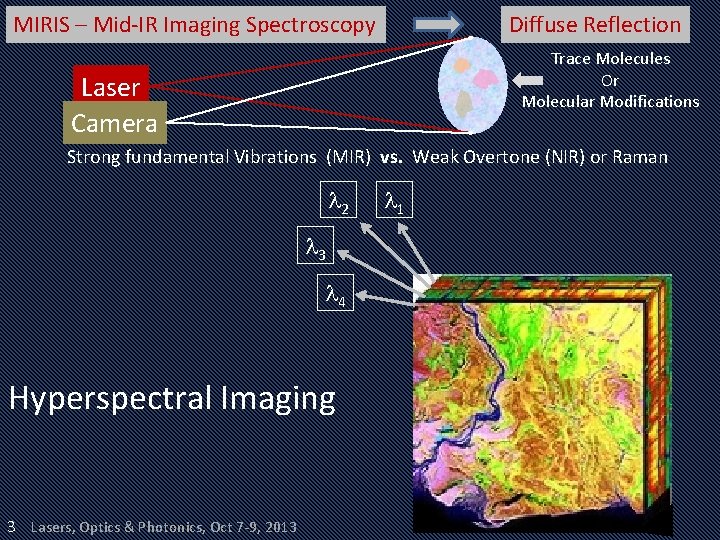 MIRIS – Mid-IR Imaging Spectroscopy

Diffuse Reflection

Trace Molecules
Or
Molecular Modifications

Laser

Camera

Strong fundamental Vibrations (MIR) vs. Weak Overtone (NIR) or Raman

$\lambda_2$ $\lambda_1$

$\lambda_3$

$\lambda_4$

Hyperspectral Imaging

3 Lasers, Optics & Photonics, Oct 7-9, 2013